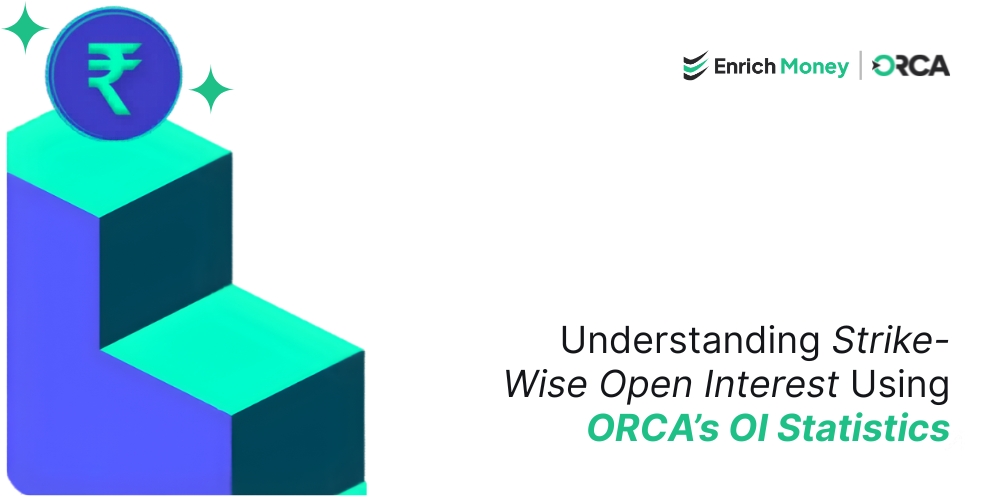 ₹

Enrich Money | ORCA

Understanding Strike-Wise Open Interest Using ORCA's OI Statistics